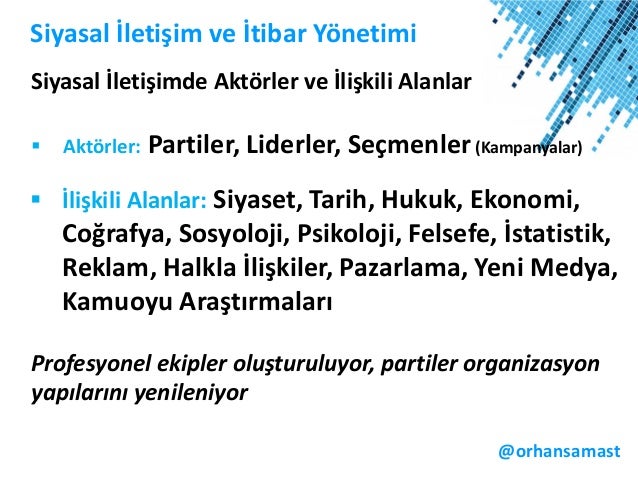 Siyasal İletişim ve İtibar Yönetimi

Siyasal İletişimde Aktörler ve İlişkili Alanlar

▪ Aktörler: Partiler, Liderler, Seçmenler (Kampanyalar)

▪ İlişkili Alanlar: Siyaset, Tarih, Hukuk, Ekonomi, Coğrafya, Sosyoloji, Psikoloji, Felsefe, İstatistik, Reklam, Halkla İlişkiler, Pazarlama, Yeni Medya, Kamuoyu Araştırmaları

Profesyonel ekipler oluşturuluyor, partiler organizasyon yapılarını yenileniyor

@orhansamast